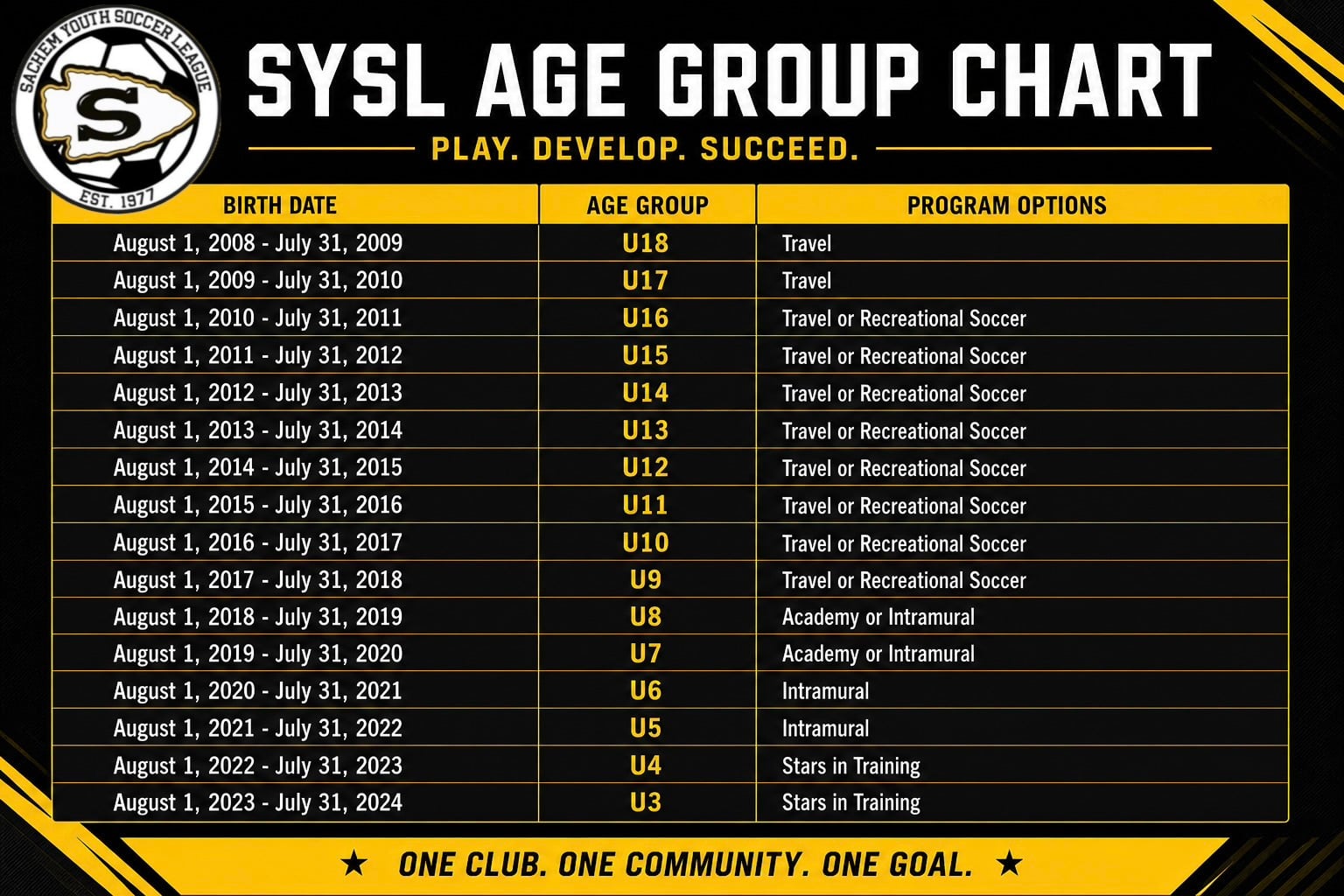 SACHEM YOUTH SOCCER LEAGUE
S
EST. 1977

SYSL AGE GROUP CHART

PLAY. DEVELOP. SUCCEED.

| BIRTH DATE | AGE GROUP | PROGRAM OPTIONS |
|---|---|---|
| August 1, 2008 - July 31, 2009 | U18 | Travel |
| August 1, 2009 - July 31, 2010 | U17 | Travel |
| August 1, 2010 - July 31, 2011 | U16 | Travel or Recreational Soccer |
| August 1, 2011 - July 31, 2012 | U15 | Travel or Recreational Soccer |
| August 1, 2012 - July 31, 2013 | U14 | Travel or Recreational Soccer |
| August 1, 2013 - July 31, 2014 | U13 | Travel or Recreational Soccer |
| August 1, 2014 - July 31, 2015 | U12 | Travel or Recreational Soccer |
| August 1, 2015 - July 31, 2016 | U11 | Travel or Recreational Soccer |
| August 1, 2016 - July 31, 2017 | U10 | Travel or Recreational Soccer |
| August 1, 2017 - July 31, 2018 | U9 | Travel or Recreational Soccer |
| August 1, 2018 - July 31, 2019 | U8 | Academy or Intramural |
| August 1, 2019 - July 31, 2020 | U7 | Academy or Intramural |
| August 1, 2020 - July 31, 2021 | U6 | Intramural |
| August 1, 2021 - July 31, 2022 | U5 | Intramural |
| August 1, 2022 - July 31, 2023 | U4 | Stars in Training |
| August 1, 2023 - July 31, 2024 | U3 | Stars in Training |

★ ONE CLUB. ONE COMMUNITY. ONE GOAL. ★